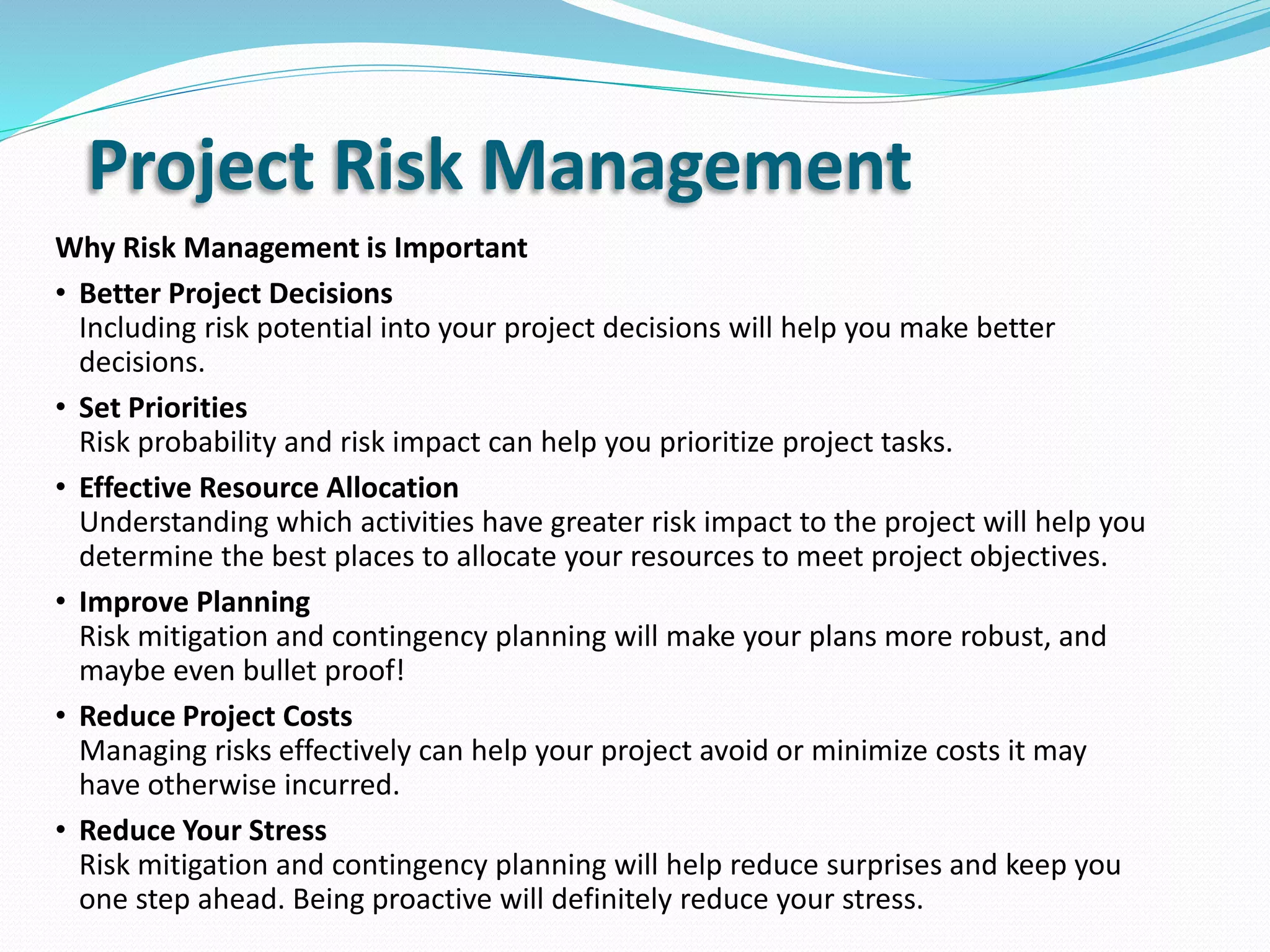 Project Risk Management

Why Risk Management is Important

• Better Project Decisions
Including risk potential into your project decisions will help you make better decisions.

• Set Priorities
Risk probability and risk impact can help you prioritize project tasks.

• Effective Resource Allocation
Understanding which activities have greater risk impact to the project will help you determine the best places to allocate your resources to meet project objectives.

• Improve Planning
Risk mitigation and contingency planning will make your plans more robust, and maybe even bullet proof!

• Reduce Project Costs
Managing risks effectively can help your project avoid or minimize costs it may have otherwise incurred.

• Reduce Your Stress
Risk mitigation and contingency planning will help reduce surprises and keep you one step ahead. Being proactive will definitely reduce your stress.